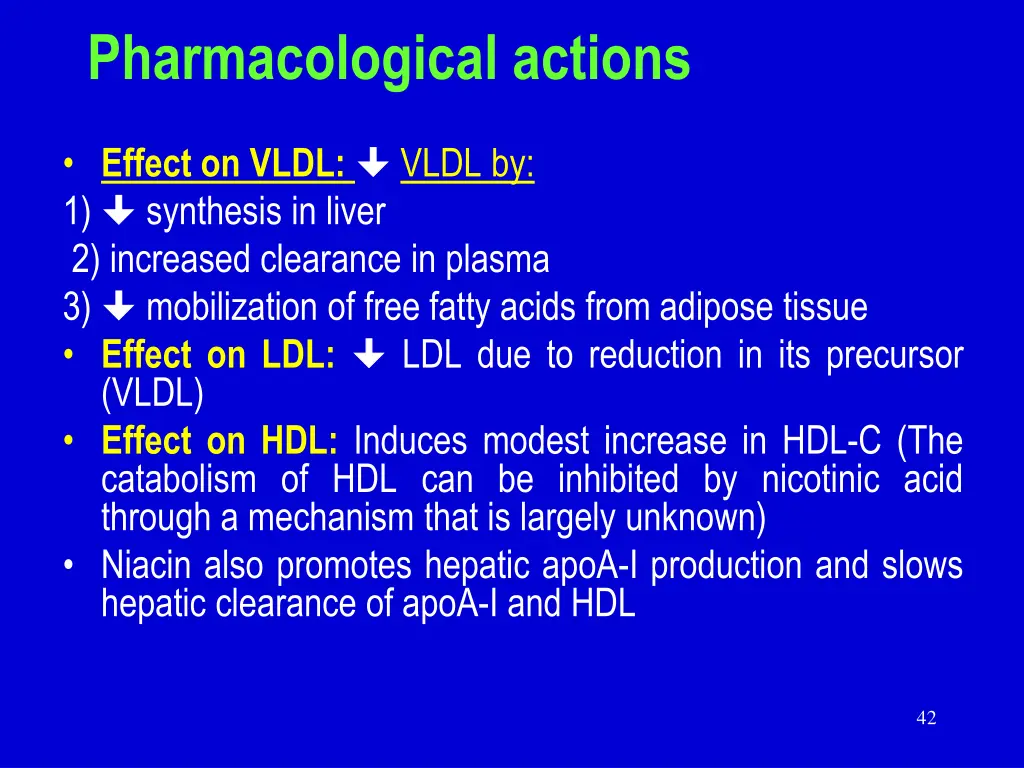 Pharmacological actions

• Effect on VLDL: ↓ VLDL by:
1) ↓ synthesis in liver
2) increased clearance in plasma
3) ↓ mobilization of free fatty acids from adipose tissue
• Effect on LDL: ↓ LDL due to reduction in its precursor (VLDL)
• Effect on HDL: Induces modest increase in HDL-C (The catabolism of HDL can be inhibited by nicotinic acid through a mechanism that is largely unknown)
• Niacin also promotes hepatic apoA-I production and slows hepatic clearance of apoA-I and HDL

42